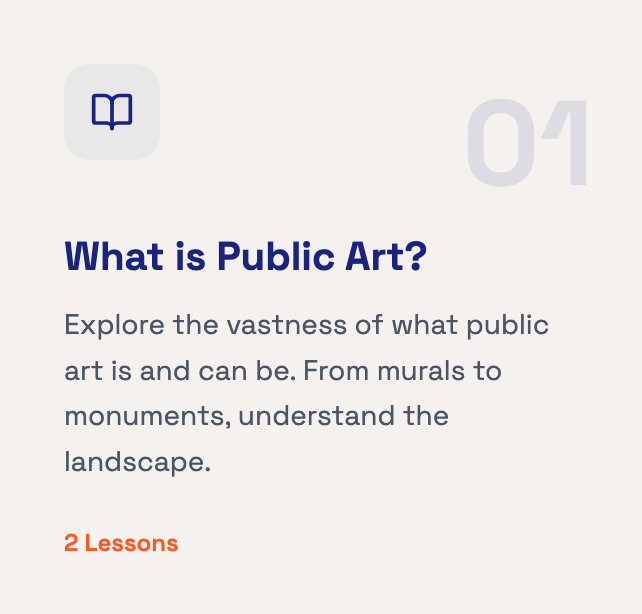 01

What is Public Art?

Explore the vastness of what public art is and can be. From murals to monuments, understand the landscape.

2 Lessons